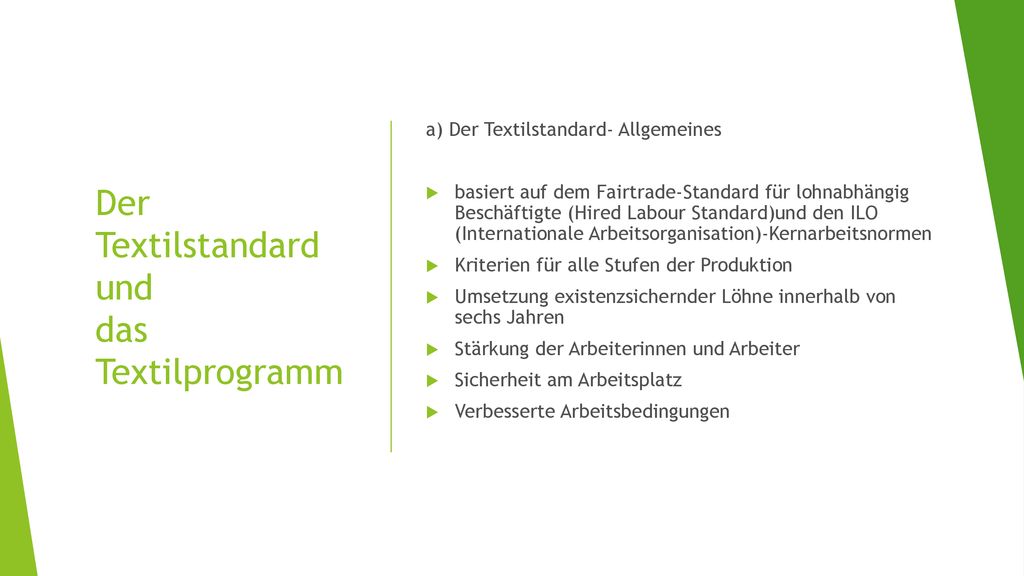 Der Textilstandard und das Textilprogramm

a) Der Textilstandard- Allgemeines

basiert auf dem Fairtrade-Standard für lohnabhängig Beschäftigte (Hired Labour Standard)und den ILO (Internationale Arbeitsorganisation)-Kernarbeitsnormen

Kriterien für alle Stufen der Produktion

Umsetzung existenzsichernder Löhne innerhalb von sechs Jahren

Stärkung der Arbeiterinnen und Arbeiter

Sicherheit am Arbeitsplatz

Verbesserte Arbeitsbedingungen